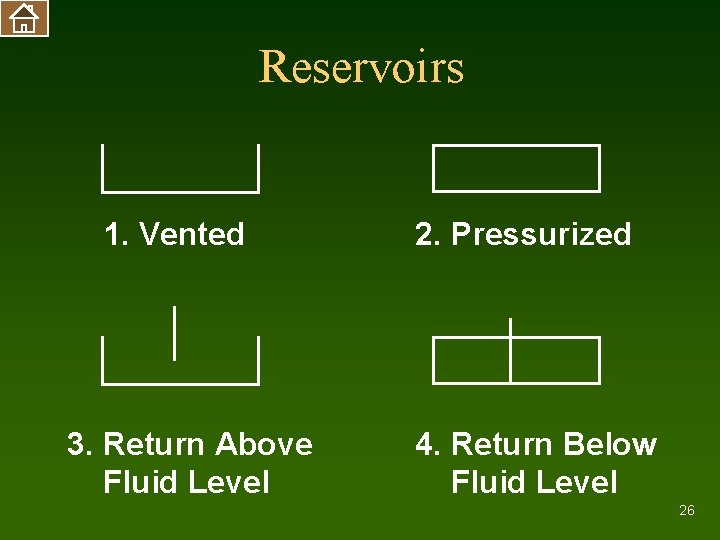 Reservoirs

1. Vented

2. Pressurized

3. Return Above Fluid Level

4. Return Below Fluid Level

26